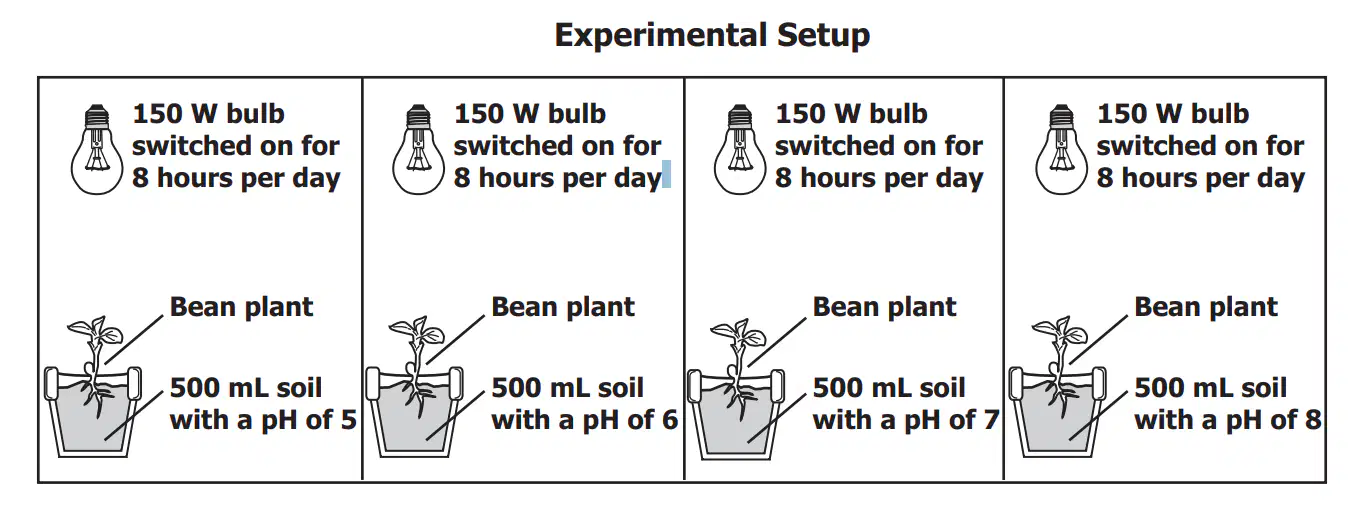 Experimental Setup

150 W bulb switched on for 8 hours per day

Bean plant

500 mL soil with a pH of 5

150 W bulb switched on for 8 hours per day

Bean plant

500 mL soil with a pH of 6

150 W bulb switched on for 8 hours per day

Bean plant

500 mL soil with a pH of 7

150 W bulb switched on for 8 hours per day

Bean plant

500 mL soil with a pH of 8